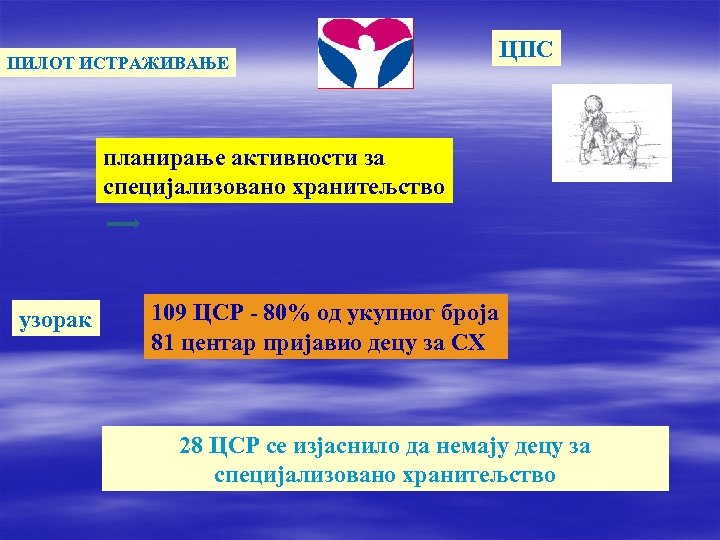 ПИЛОТ ИСТРАЖИВАЊЕ

ЦПС

планирање активности за специјализовано хранитељство

узорак

109 ЦСР - 80% од укупног броја
81 центар пријавио децу за СХ

28 ЦСР се изјаснило да немају децу за специјализовано хранитељство